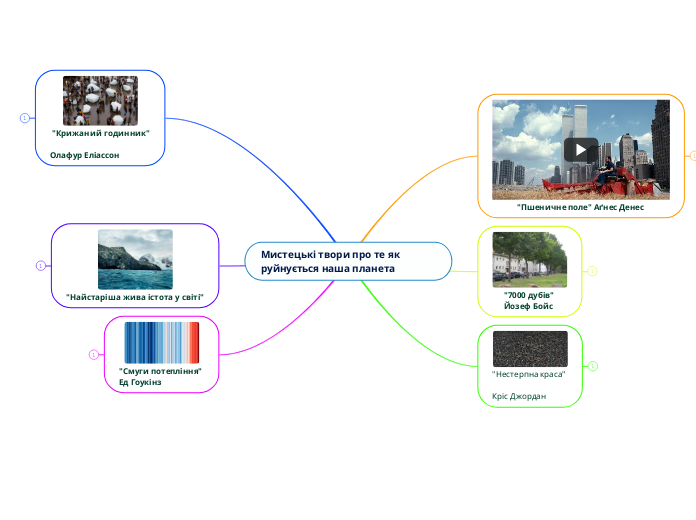 Мистецькі твори про те як руйнується наша планета

"Крижаний годинник"

Олафур Еліассон

"Найстаріша жива істота у світі"

"Смуги потепління"
Ед Гоукінз

"Пшеничне поле" Аґнес Денес

"7000 дубів"
Йозеф Бойс

"Нестерпна краса"

Кріс Джордан